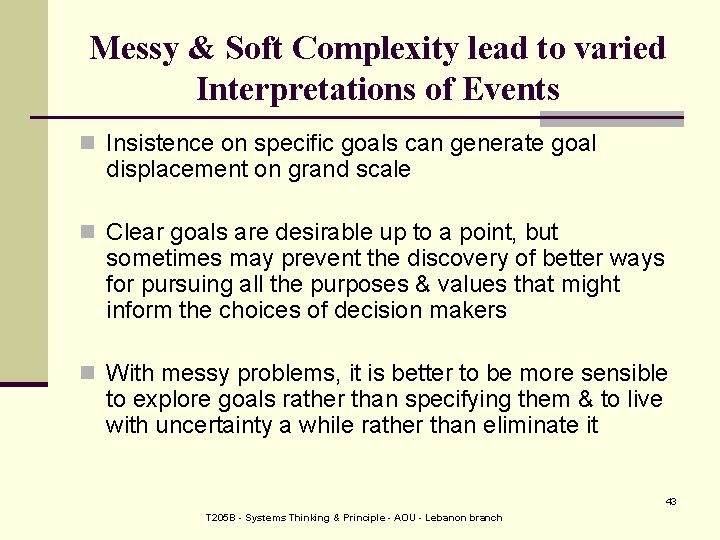 Messy & Soft Complexity lead to varied Interpretations of Events

Insistence on specific goals can generate goal displacement on grand scale

Clear goals are desirable up to a point, but sometimes may prevent the discovery of better ways for pursuing all the purposes & values that might inform the choices of decision makers

With messy problems, it is better to be more sensible to explore goals rather than specifying them & to live with uncertainty a while rather than eliminate it

43

T205B - Systems Thinking & Principle - AOU - Lebanon branch